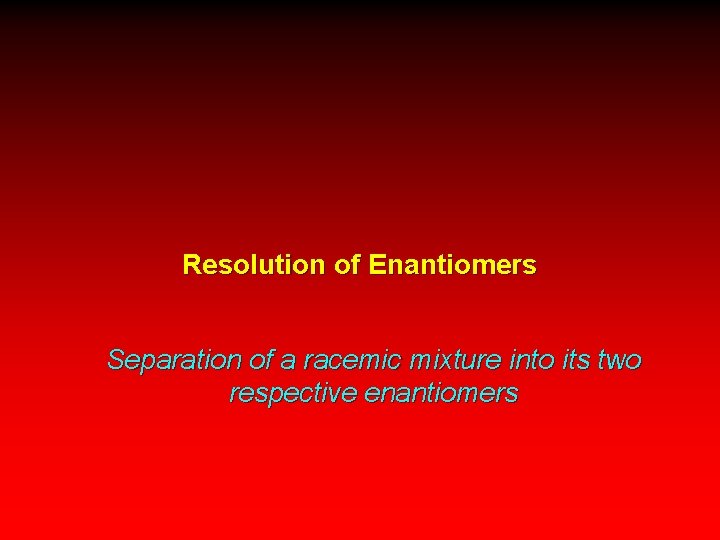 Resolution of Enantiomers

Separation of a racemic mixture into its two respective enantiomers